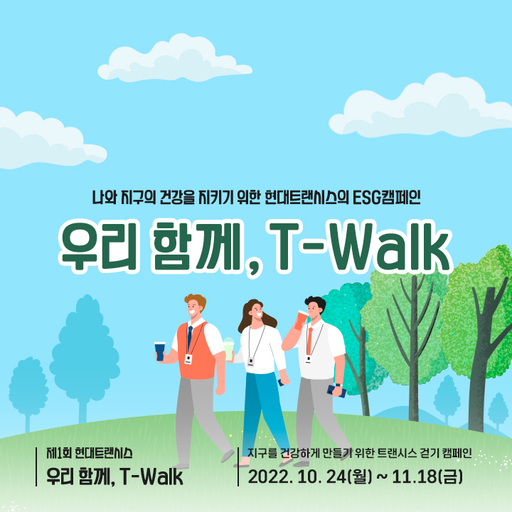 나와 지구의 건강을 지키기 위한 현대트랜시스의 ESG캠페인

우리 함께, T-Walk

제1회 현대트랜시스
우리 함께, T-Walk

지구를 건강하게 만들기 위한 트랜시스 걷기 캠페인
2022. 10. 24(월) ~ 11.18(금)